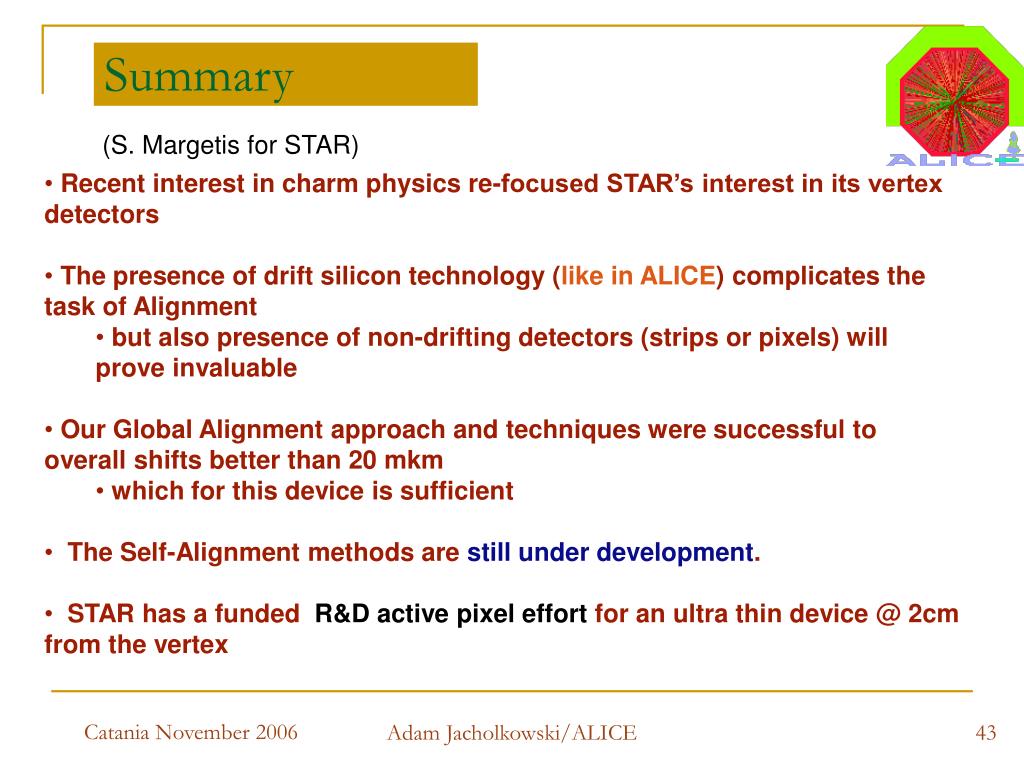 Summary

ALICE

(S. Margetis for STAR)

• Recent interest in charm physics re-focused STAR's interest in its vertex detectors

• The presence of drift silicon technology (like in ALICE) complicates the task of Alignment

• but also presence of non-drifting detectors (strips or pixels) will prove invaluable

• Our Global Alignment approach and techniques were successful to overall shifts better than 20 mkm

• which for this device is sufficient

• The Self-Alignment methods are still under development.

• STAR has a funded R&D active pixel effort for an ultra thin device @ 2cm from the vertex

Catania November 2006

Adam Jacholkowski/ALICE

43